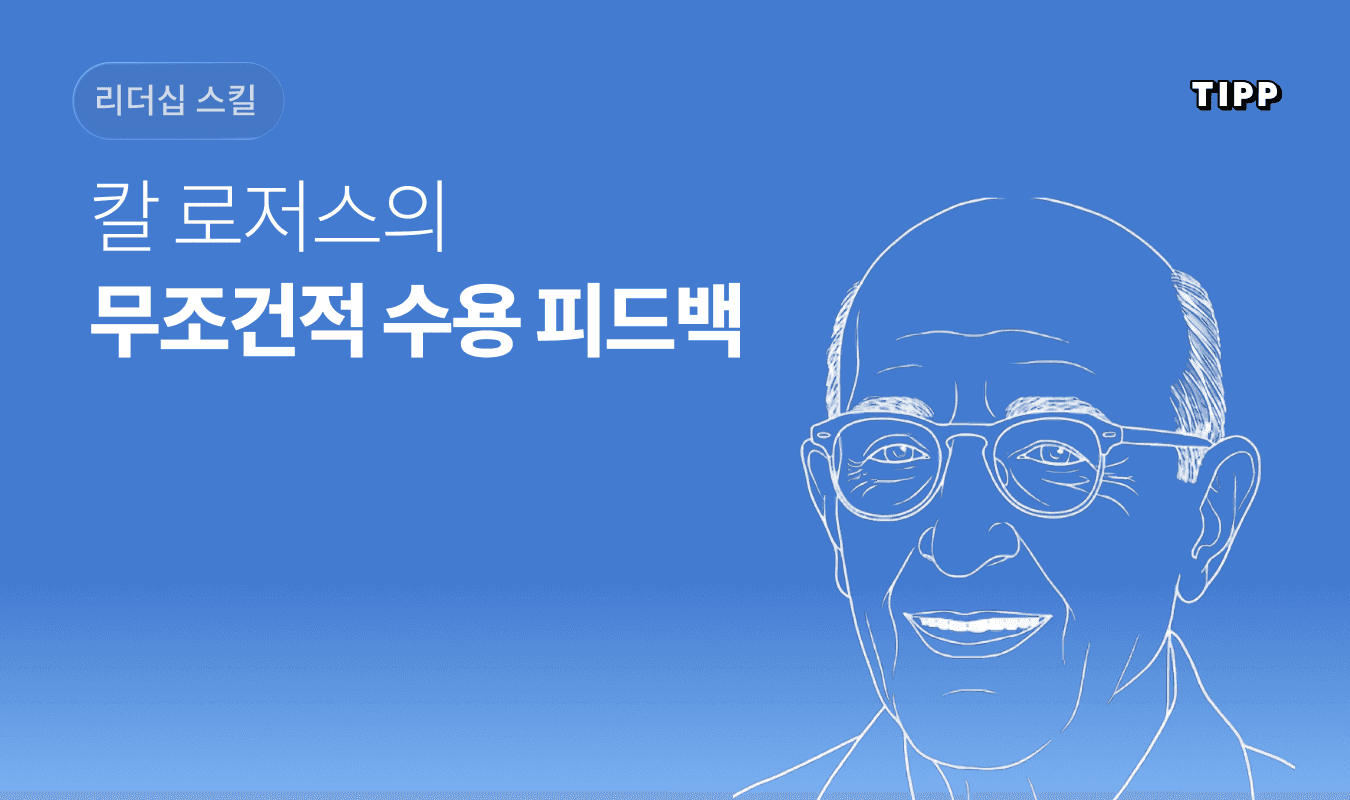 리더십 스킬

TIPP

칼 로저스의
무조건적 수용 피드백